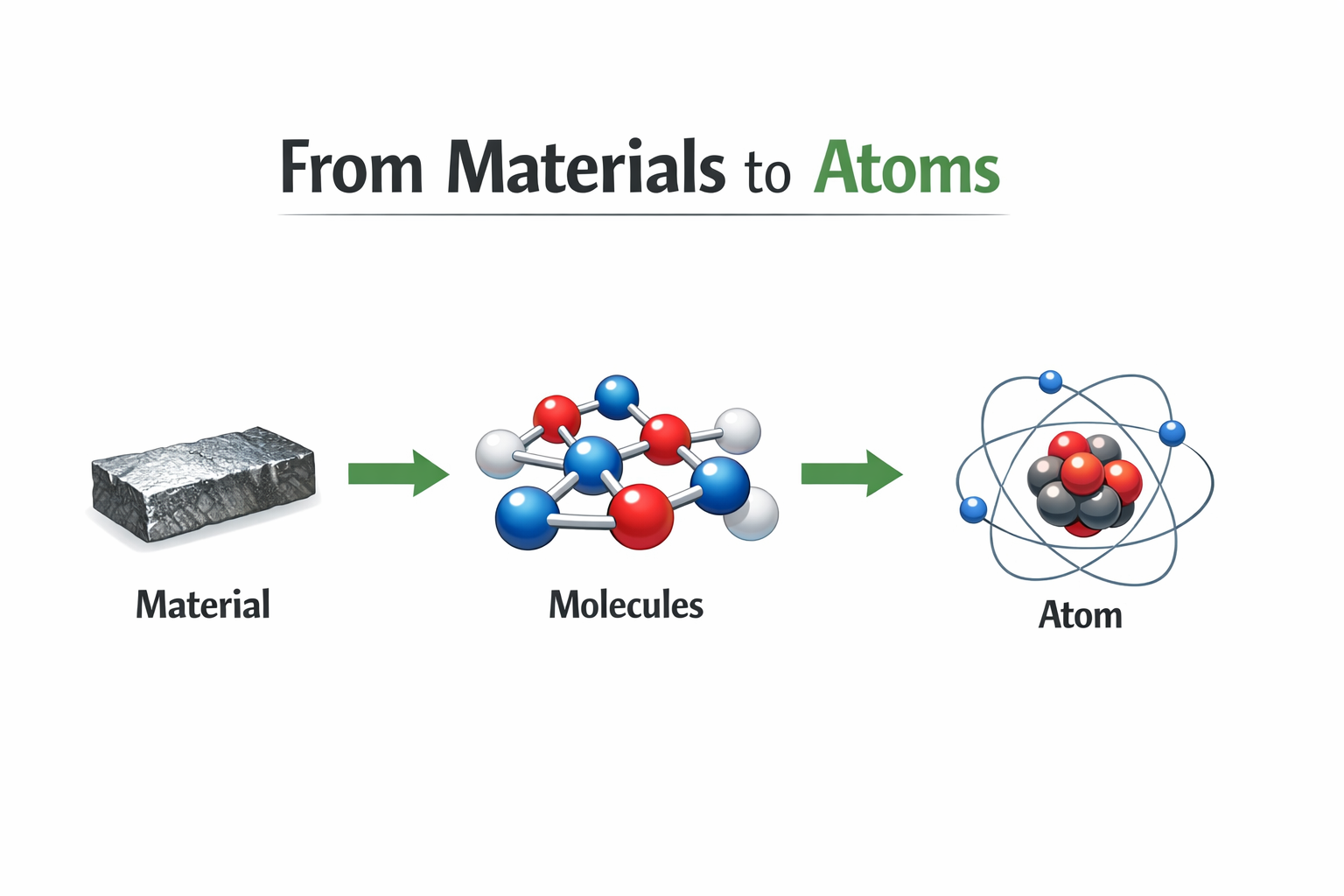 From Materials to Atoms

Material

Molecules

Atom